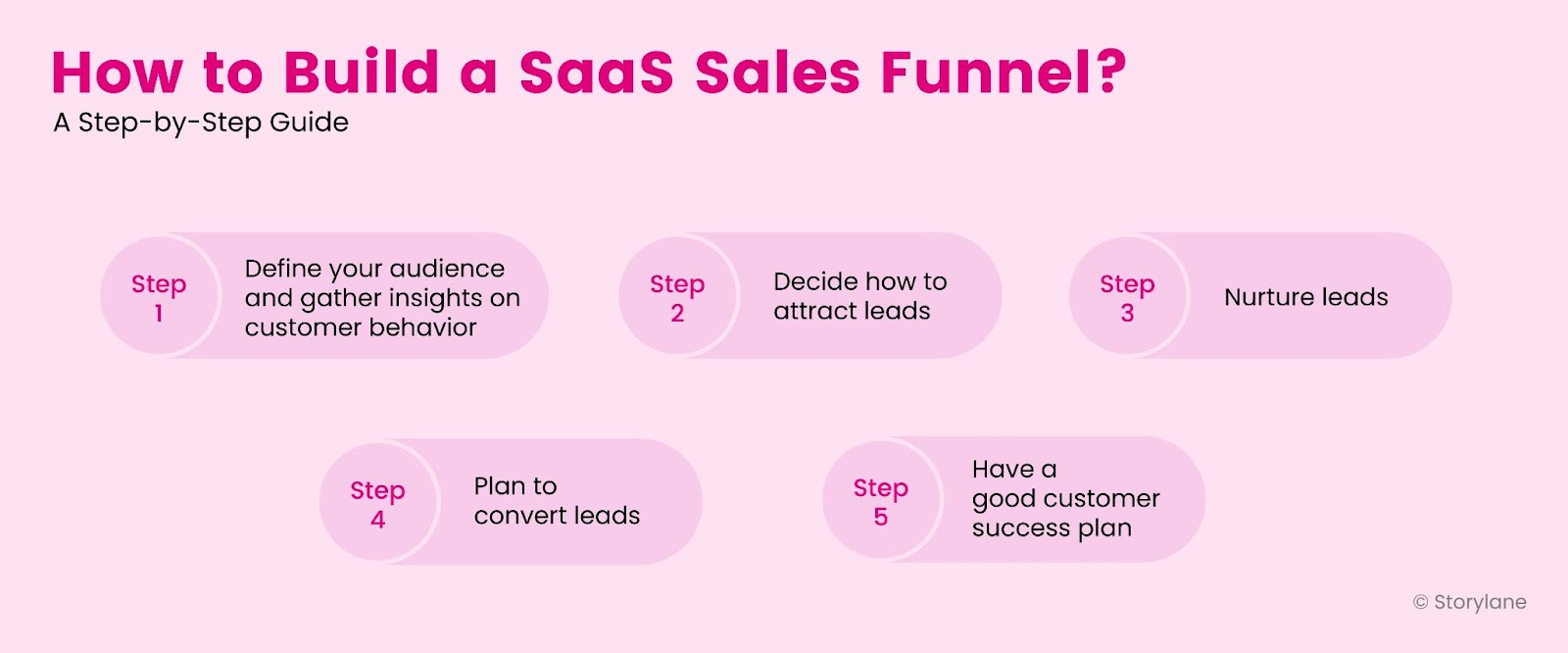 How to Build a SaaS Sales Funnel?
A Step-by-Step Guide

Step 1
Define your audience and gather insights on customer behavior

Step 2
Decide how to attract leads

Step 3
Nurture leads

Step 4
Plan to convert leads

Step 5
Have a good customer success plan

© Storylane